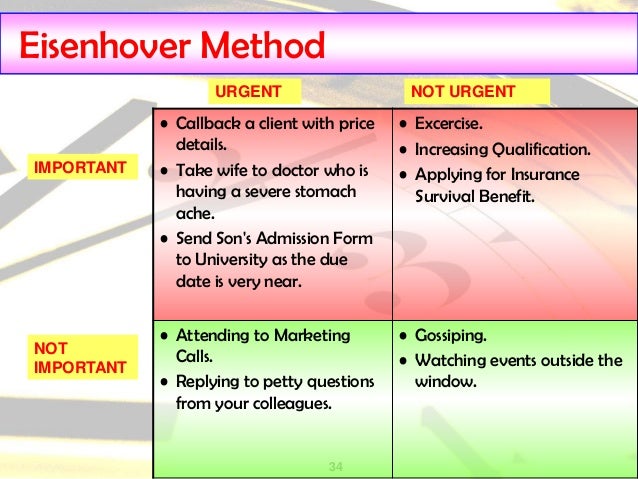 Eisenhover Method

| | URGENT | NOT URGENT |
|---|---|---|
| IMPORTANT | • Callback a client with price details. • Take wife to doctor who is having a severe stomach ache. • Send Son's Admission Form to University as the due date is very near. | • Excercise. • Increasing Qualification. • Applying for Insurance Survival Benefit. |
| NOT IMPORTANT | • Attending to Marketing Calls. • Replying to petty questions from your colleagues. | • Gossiping. • Watching events outside the window. |

34